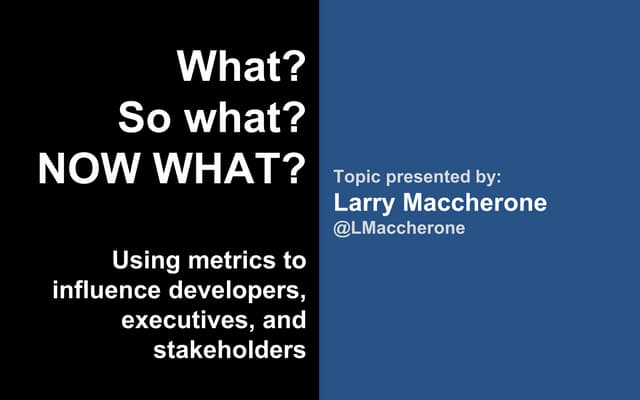 What?
So what?
NOW WHAT?

Using metrics to influence developers, executives, and stakeholders

Topic presented by:
Larry Maccherone
@LMaccherone